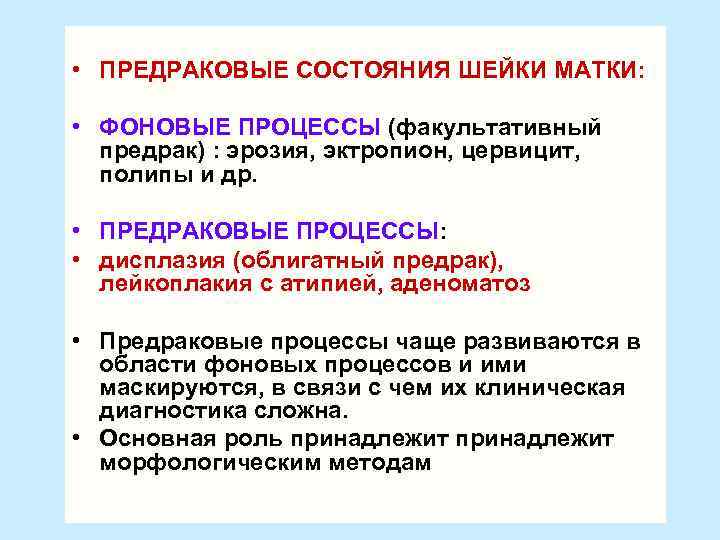 • ПРЕДРАКОВЫЕ СОСТОЯНИЯ ШЕЙКИ МАТКИ:

• ФОНОВЫЕ ПРОЦЕССЫ (факультативный предрак) : эрозия, эктропион, цервицит, полипы и др.

• ПРЕДРАКОВЫЕ ПРОЦЕССЫ:

• дисплазия (облигатный предрак), лейкоплакия с атипией, аденоматоз

• Предраковые процессы чаще развиваются в области фоновых процессов и ими маскируются, в связи с чем их клиническая диагностика сложна.

• Основная роль принадлежит принадлежит морфологическим методам